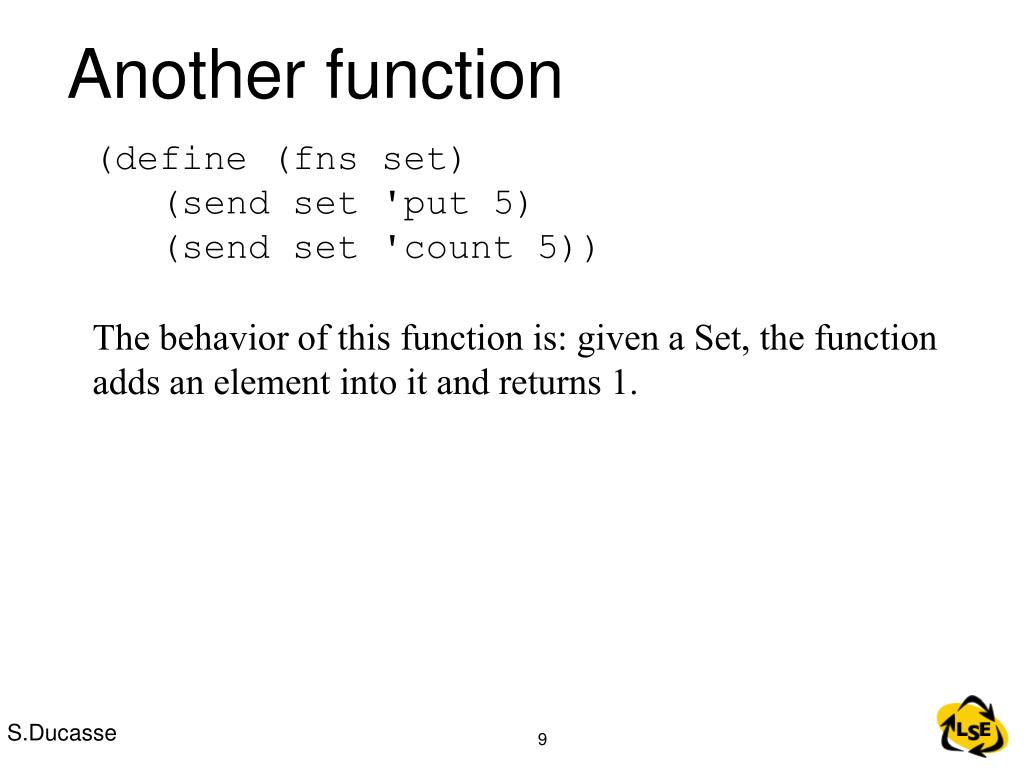 Another function

(define (fns set)
   (send set 'put 5)
   (send set 'count 5))

The behavior of this function is: given a Set, the function adds an element into it and returns 1.

S.Ducasse

9

LSE